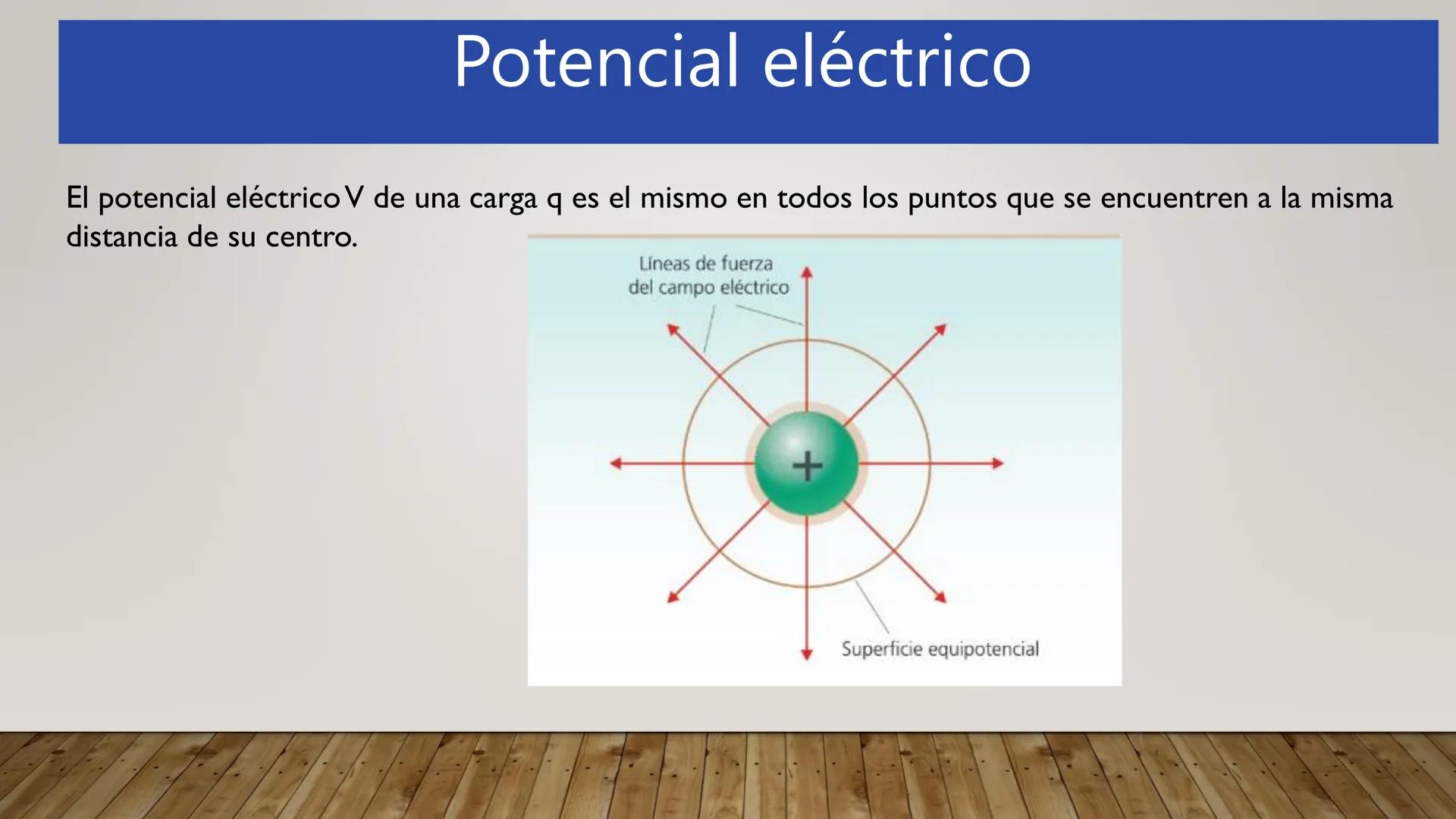 Potencial eléctrico

El potencial eléctrico V de una carga q es el mismo en todos los puntos que se encuentren a la misma distancia de su centro.

Líneas de fuerza del campo eléctrico

+

Superficie equipotencial